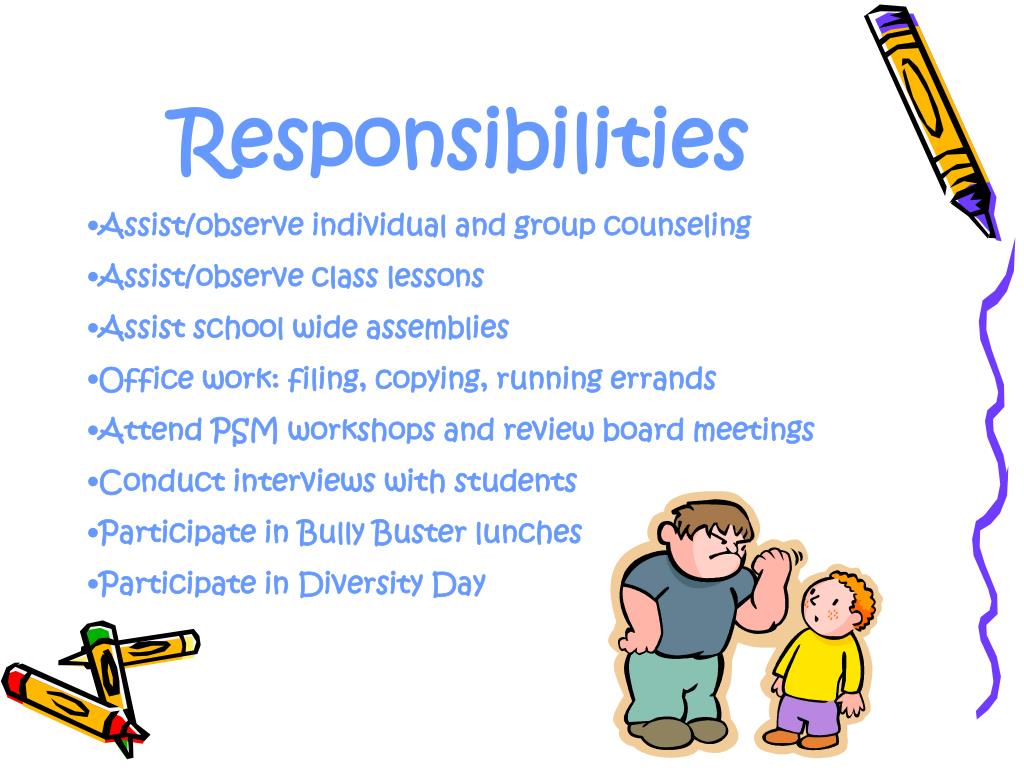 Responsibilities

•Assist/observe individual and group counseling
•Assist/observe class lessons
•Assist school wide assemblies
•Office work: filing, copying, running errands
•Attend PSM workshops and review board meetings
•Conduct interviews with students
•Participate in Bully Buster lunches
•Participate in Diversity Day